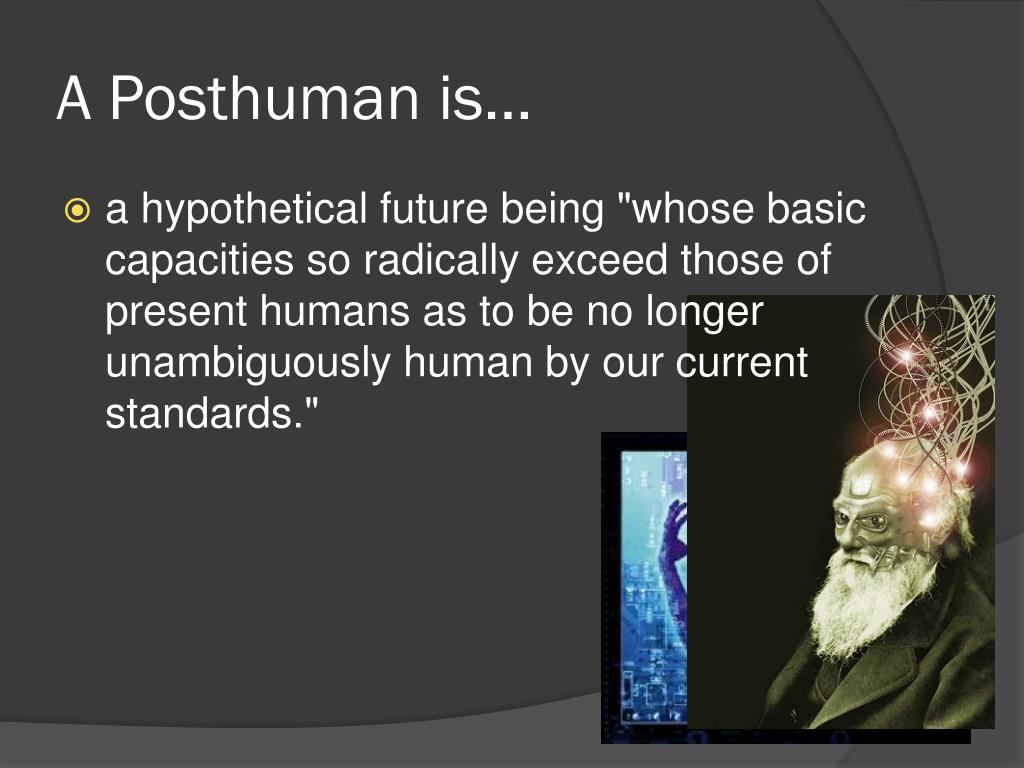 A Posthuman is…

a hypothetical future being "whose basic capacities so radically exceed those of present humans as to be no longer unambiguously human by our current standards."